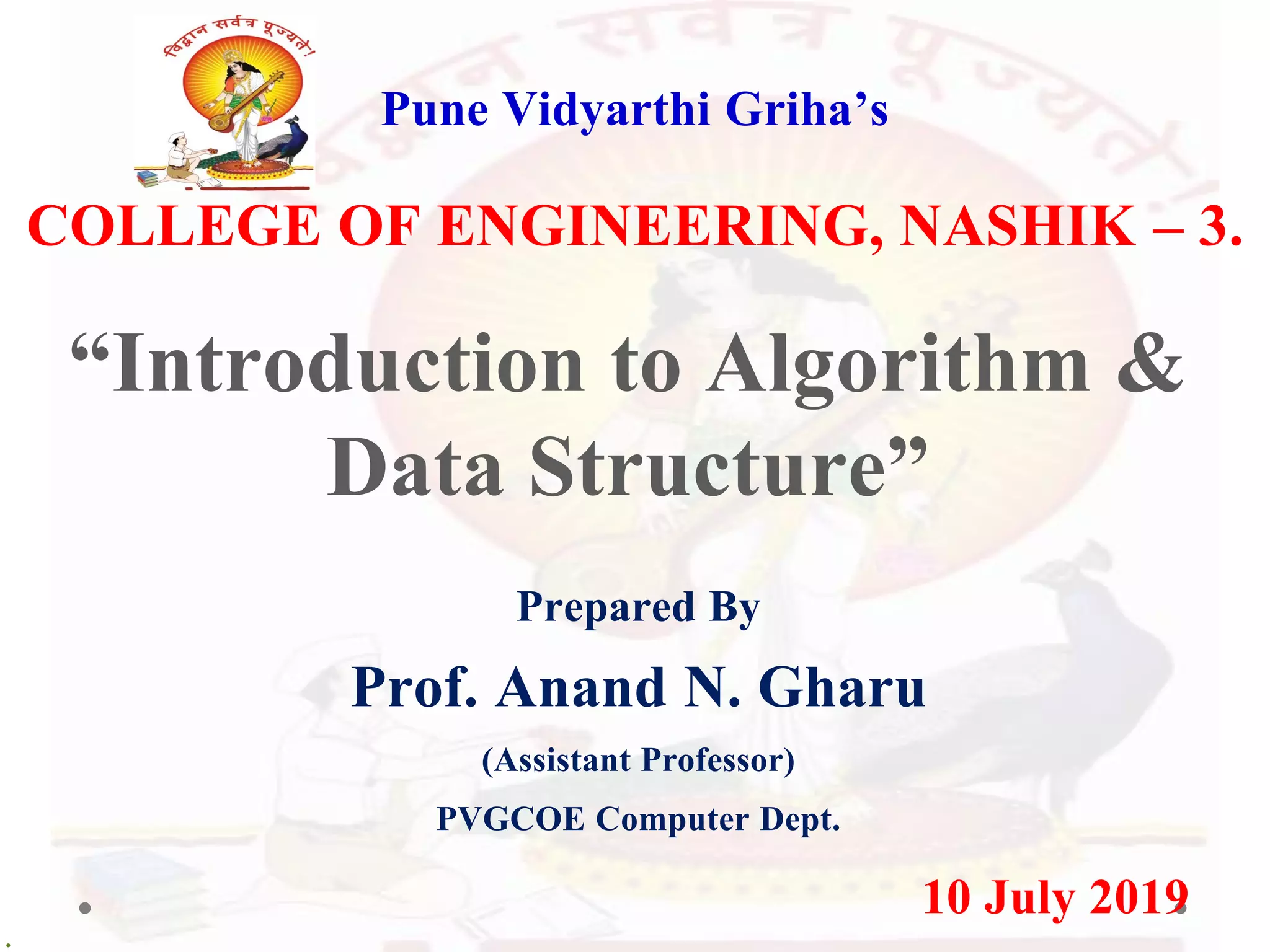 विद्वान सर्वत्र पूज्यते!

Pune Vidyarthi Griha’s

COLLEGE OF ENGINEERING, NASHIK – 3.

“Introduction to Algorithm & Data Structure”

Prepared By

Prof. Anand N. Gharu

(Assistant Professor)

PVGCOE Computer Dept.

10 July 2019